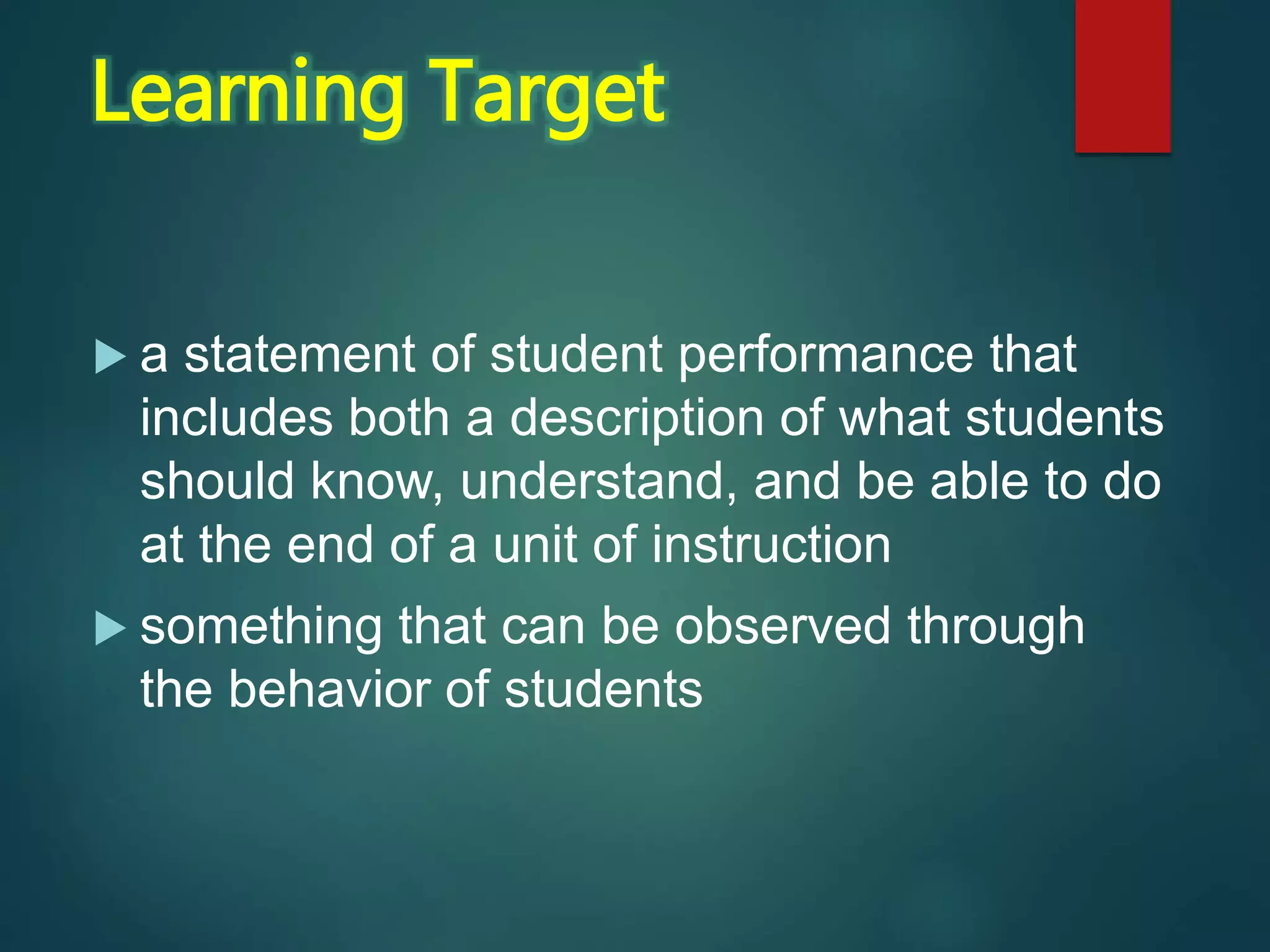 Learning Target

▶ a statement of student performance that includes both a description of what students should know, understand, and be able to do at the end of a unit of instruction

▶ something that can be observed through the behavior of students